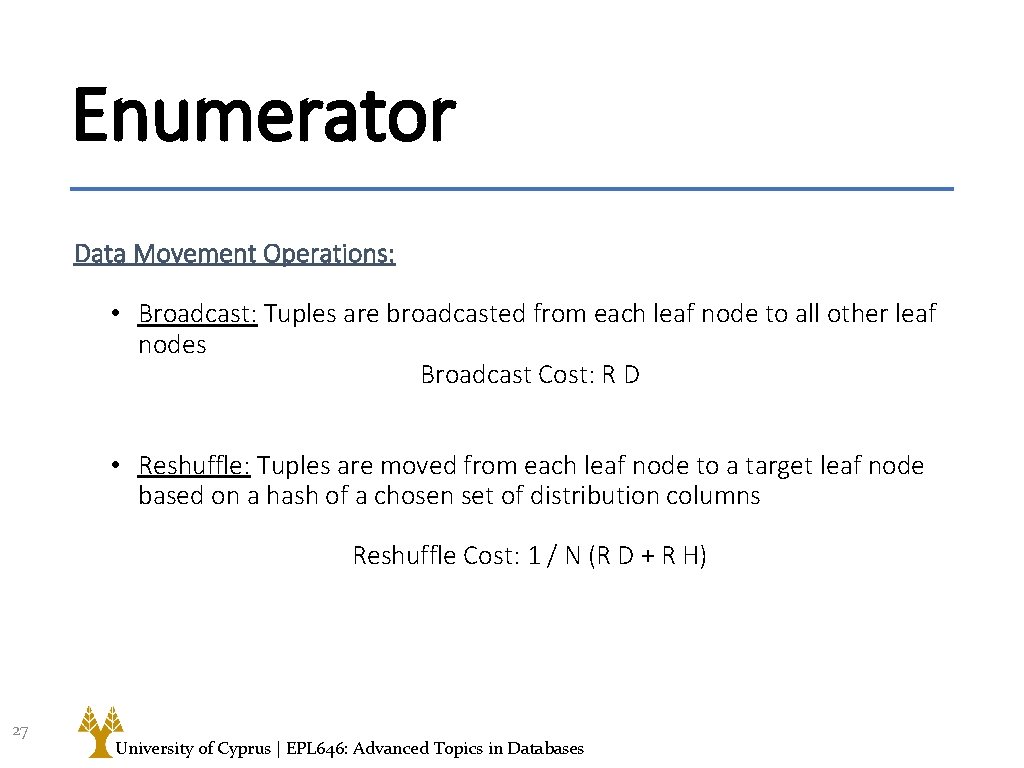 Enumerator

Data Movement Operations:

• Broadcast: Tuples are broadcasted from each leaf node to all other leaf nodes

Broadcast Cost: R D

• Reshuffle: Tuples are moved from each leaf node to a target leaf node based on a hash of a chosen set of distribution columns

Reshuffle Cost: 1 / N (R D + R H)

27

University of Cyprus | EPL646: Advanced Topics in Databases